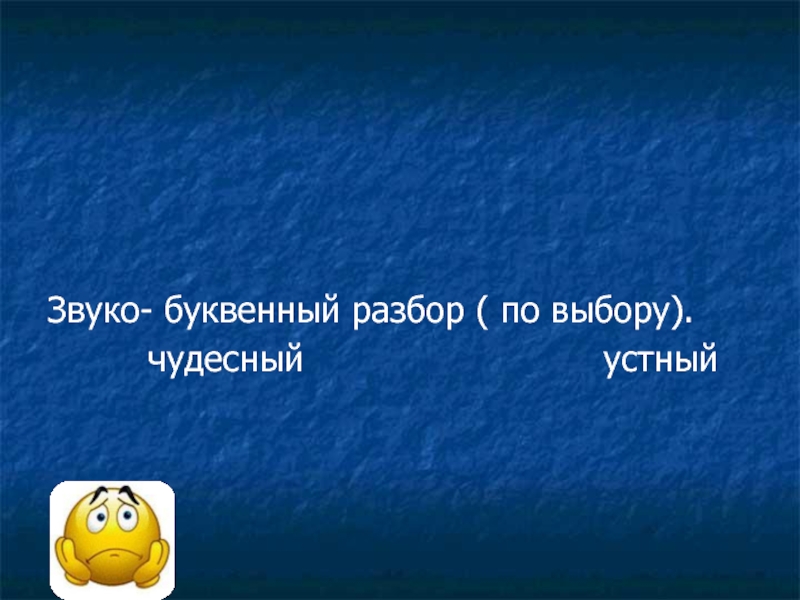 Звуко- буквенный разбор ( по выбору).
чудесный устный